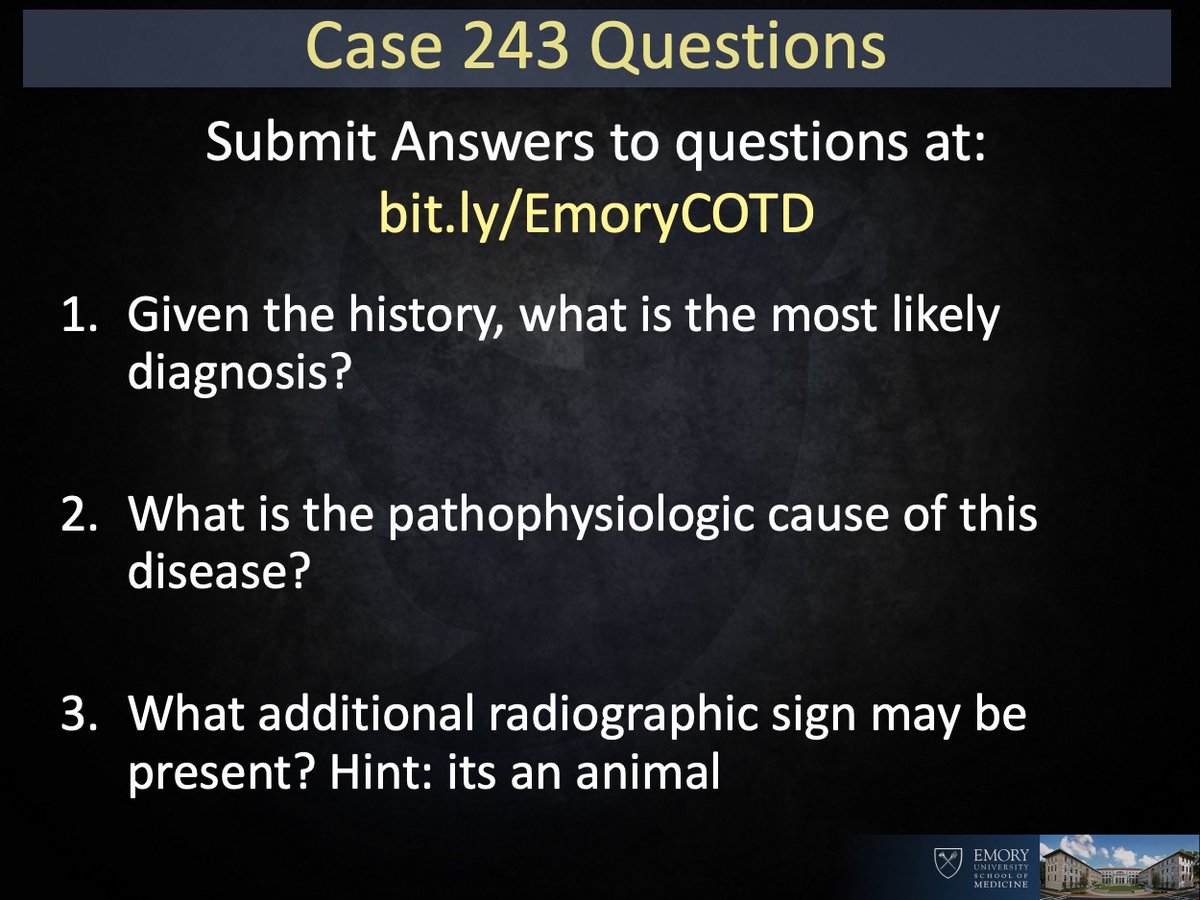 Case 243 Questions

Submit Answers to questions at:
bit.ly/EmoryCOTD

1. Given the history, what is the most likely diagnosis?

2. What is the pathophysiologic cause of this disease?

3. What additional radiographic sign may be present? Hint: its an animal

EMORY UNIVERSITY SCHOOL OF MEDICINE